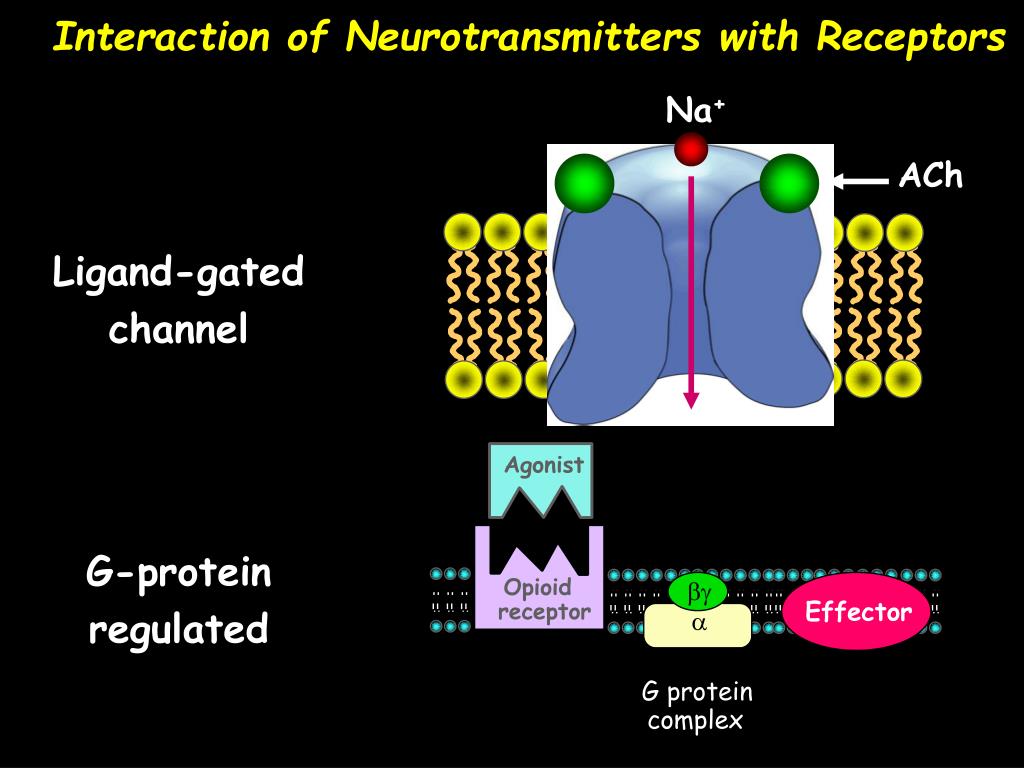 Interaction of Neurotransmitters with Receptors

$Na^+$

ACh

Ligand-gated channel

Agonist

G-protein regulated

Opioid receptor

$\beta\gamma$

$\alpha$

Effector

G protein complex